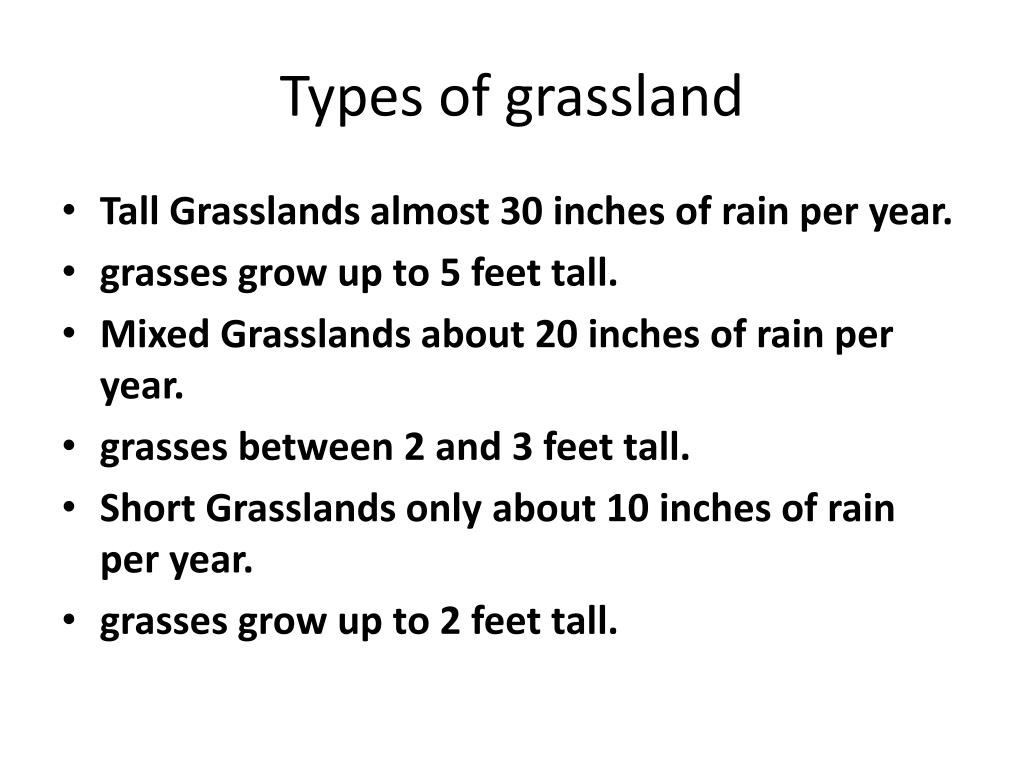 Types of grassland

• Tall Grasslands almost 30 inches of rain per year.
• grasses grow up to 5 feet tall.
• Mixed Grasslands about 20 inches of rain per year.
• grasses between 2 and 3 feet tall.
• Short Grasslands only about 10 inches of rain per year.
• grasses grow up to 2 feet tall.